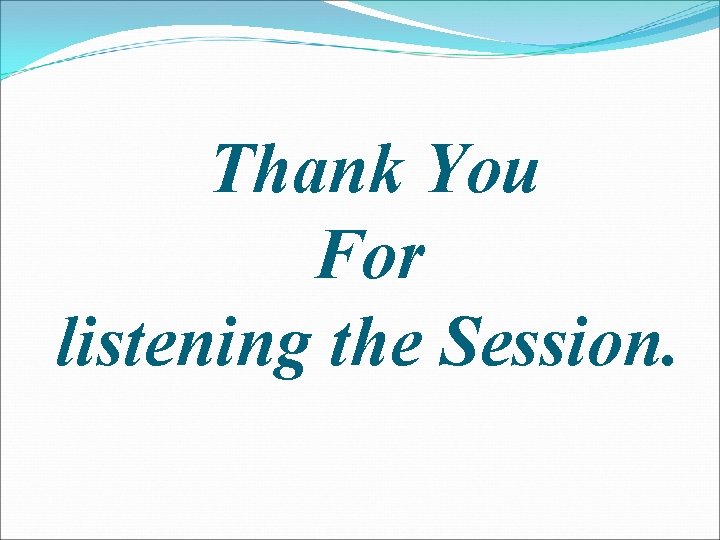 Thank You
For
listening the Session.